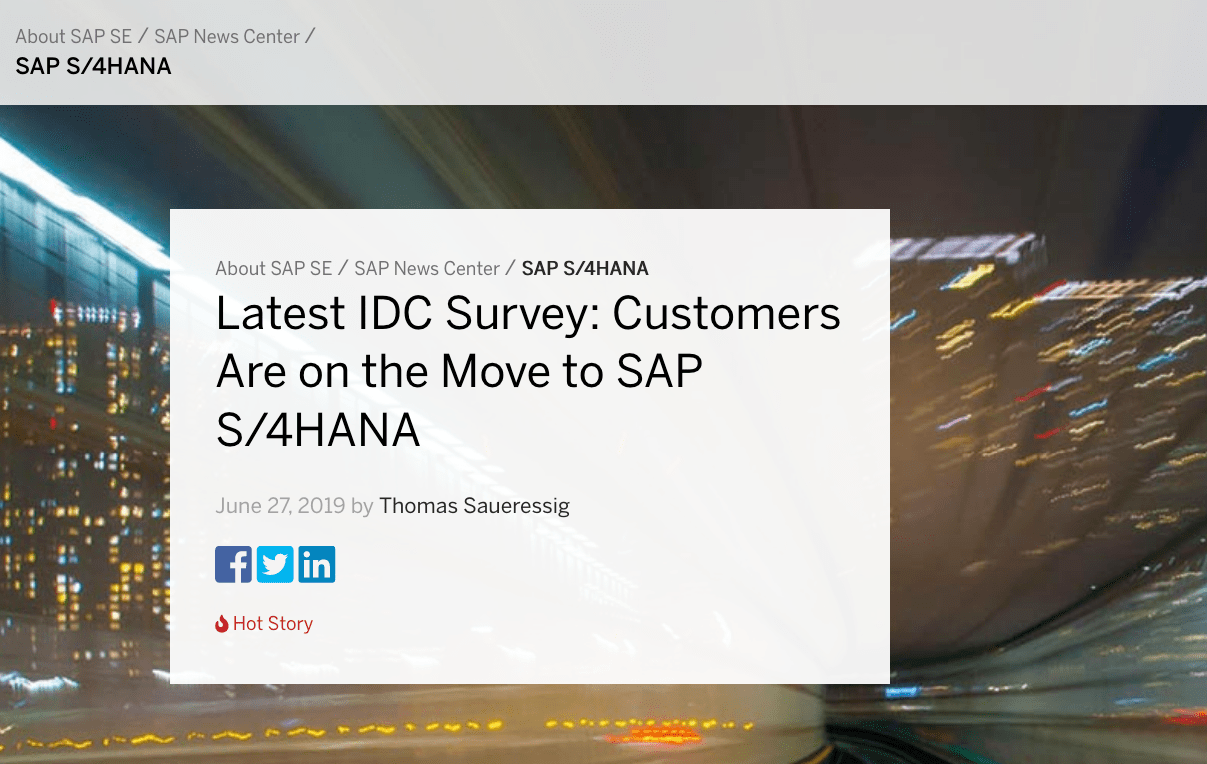 About SAP SE / SAP News Center /
SAP S/4HANA

About SAP SE / SAP News Center / SAP S/4HANA

Latest IDC Survey: Customers Are on the Move to SAP S/4HANA

June 27, 2019 by Thomas Saueressig

Hot Story